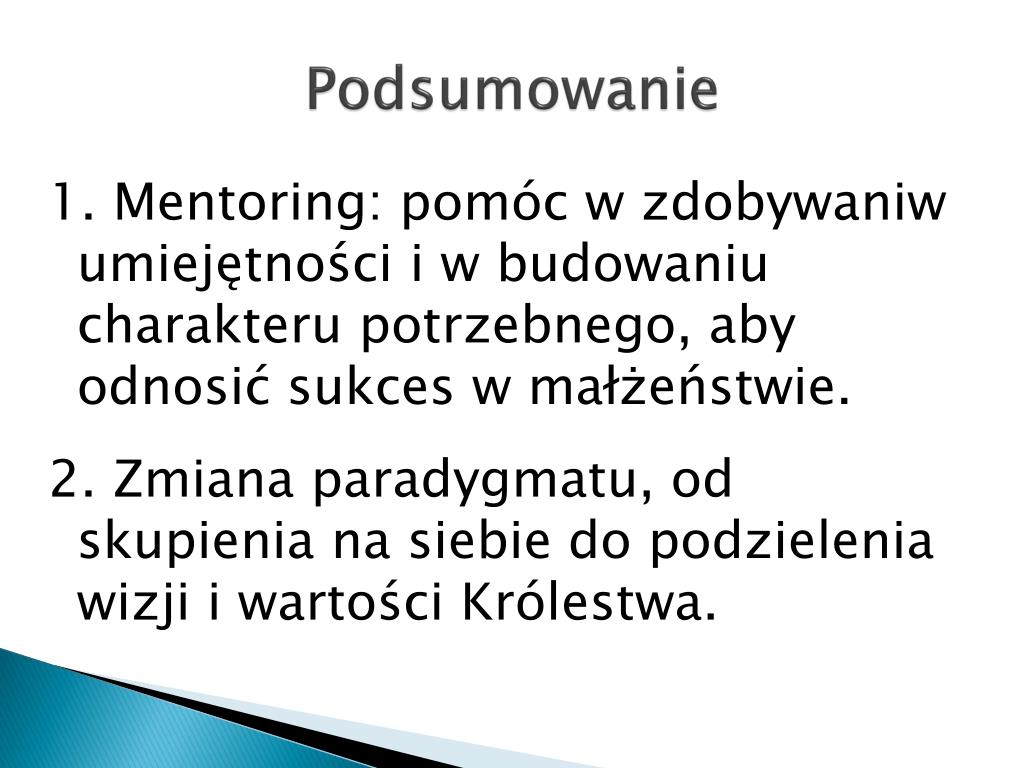 Podsumowanie

1. Mentoring: pomóc w zdobywaniw umiejętności i w budowaniu charakteru potrzebnego, aby odnosić sukces w małżeństwie.

2. Zmiana paradygmatu, od skupienia na siebie do podzielenia wizji i wartości Królestwa.